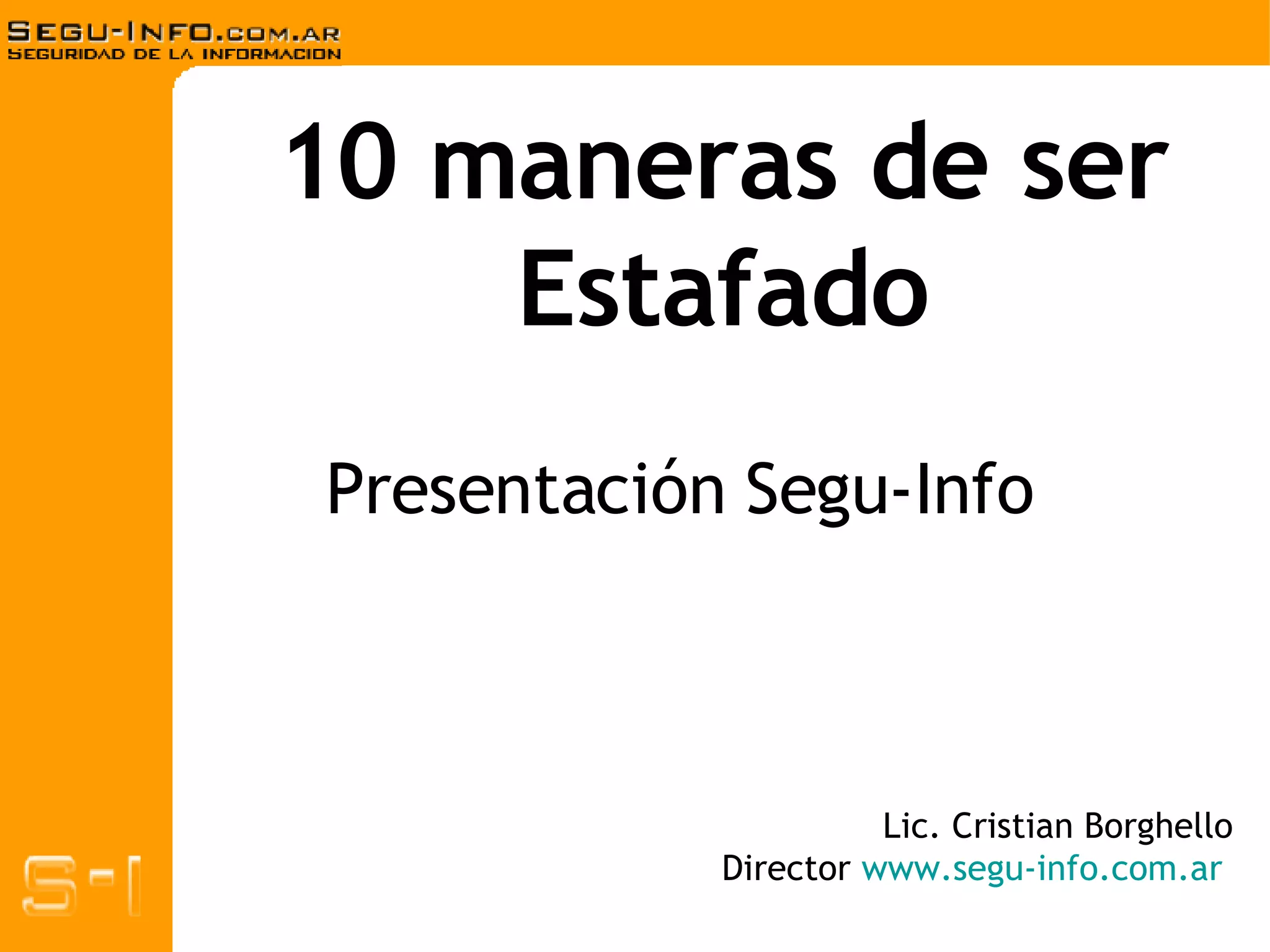 SEGU-INFO.COM.AR
SEGURIDAD DE LA INFORMACION

10 maneras de ser Estafado

Presentación Segu-Info

Lic. Cristian Borghello
Director www.segu-info.com.ar

S-I